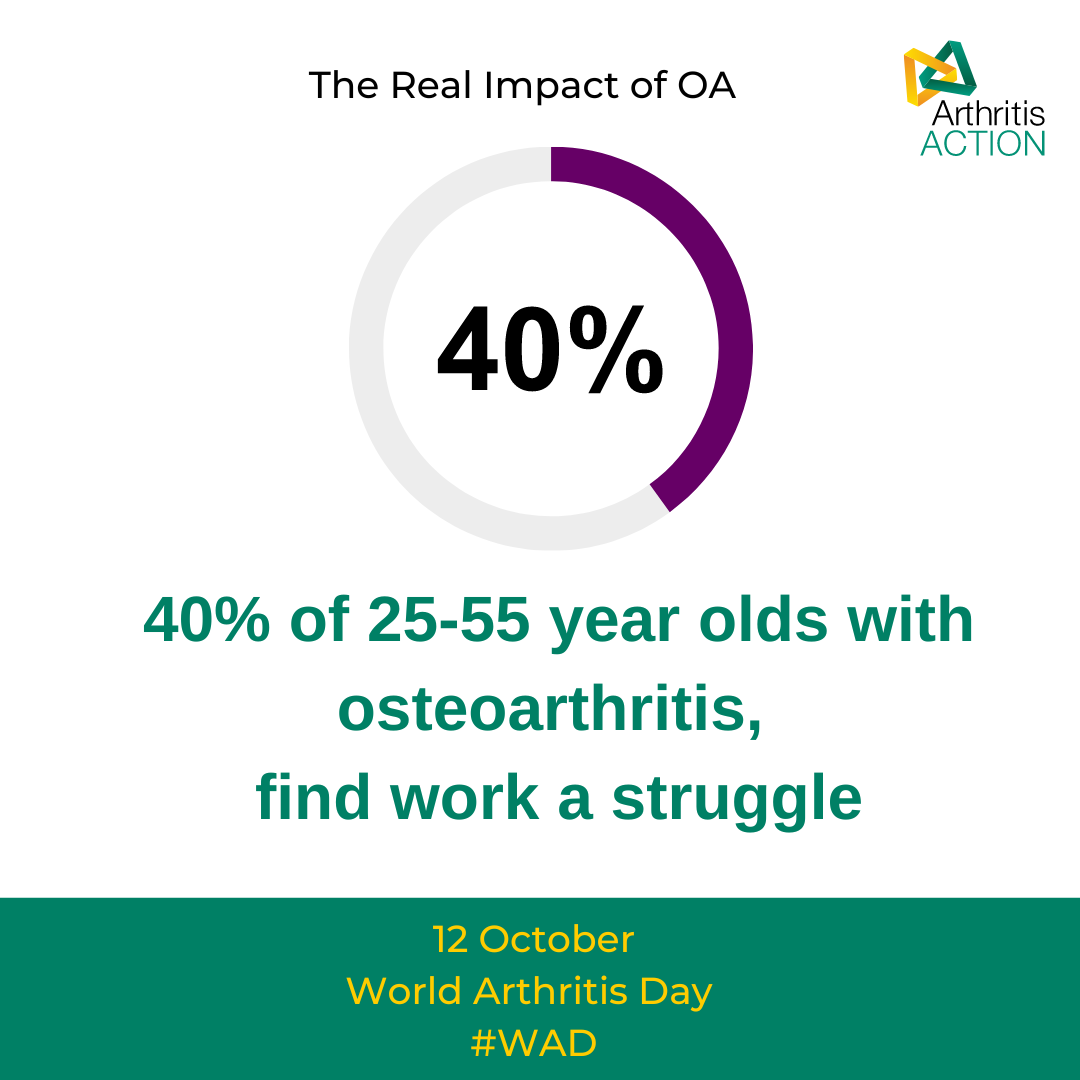 The Real Impact of OA

Arthritis
ACTION

40%

40% of 25-55 year olds with osteoarthritis,
find work a struggle

12 October
World Arthritis Day
#WAD